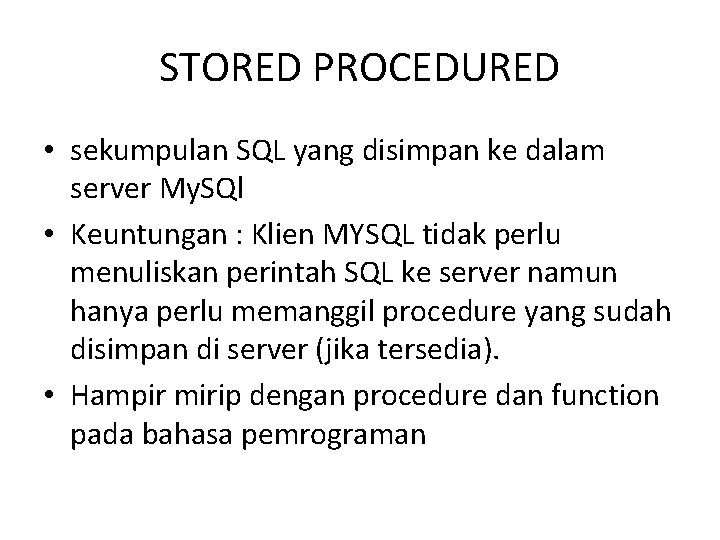 STORED PROCEDURED

• sekumpulan SQL yang disimpan ke dalam server MySQl
• Keuntungan : Klien MYSQL tidak perlu menuliskan perintah SQL ke server namun hanya perlu memanggil procedure yang sudah disimpan di server (jika tersedia).
• Hampir mirip dengan procedure dan function pada bahasa pemrograman